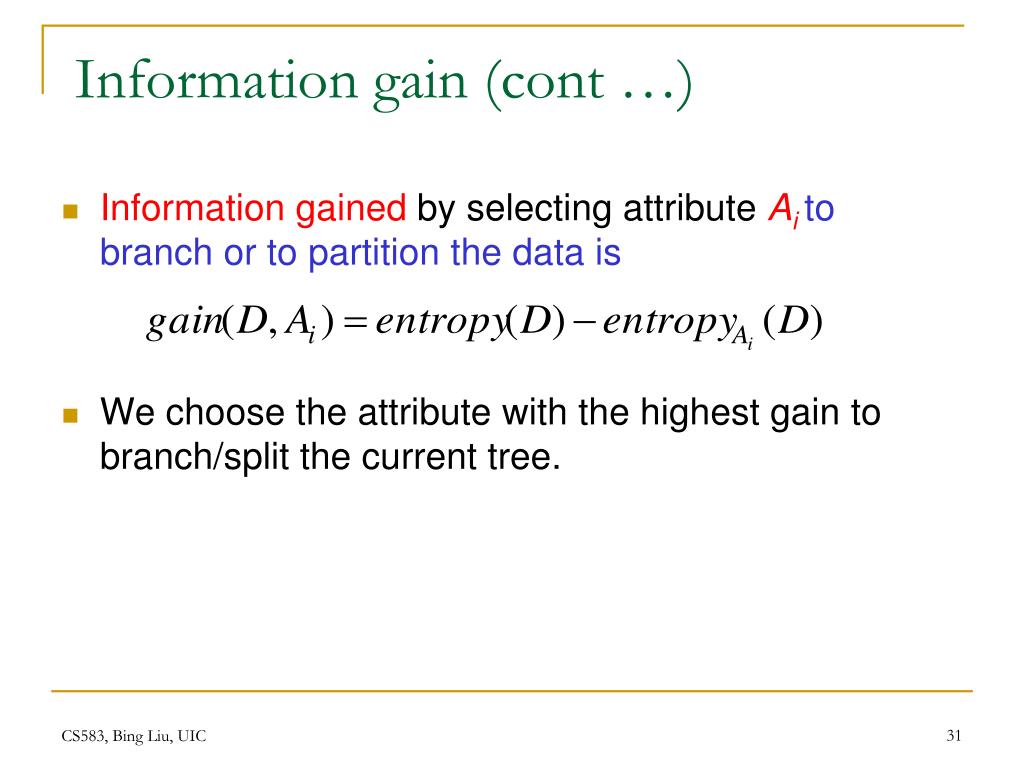 Information gain (cont …)

Information gained by selecting attribute $A_i$ to branch or to partition the data is

$gain(D, A_i) = entropy(D) - entropy_{A_i}(D)$

We choose the attribute with the highest gain to branch/split the current tree.

CS583, Bing Liu, UIC

31